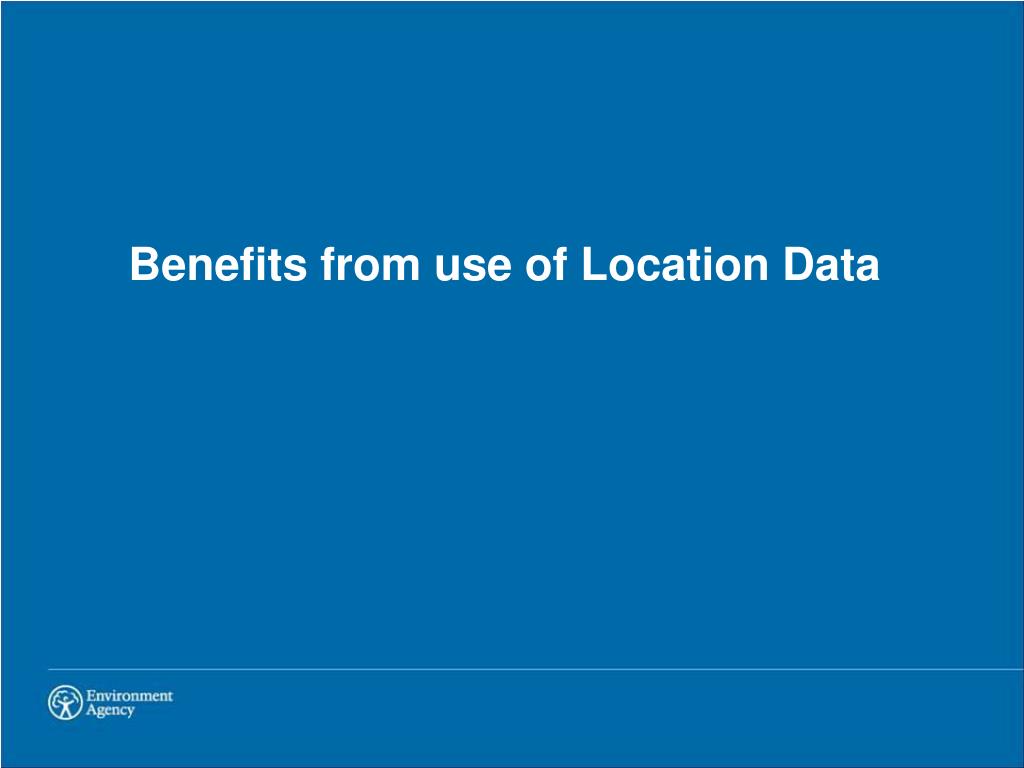 Benefits from use of Location Data

Environment Agency